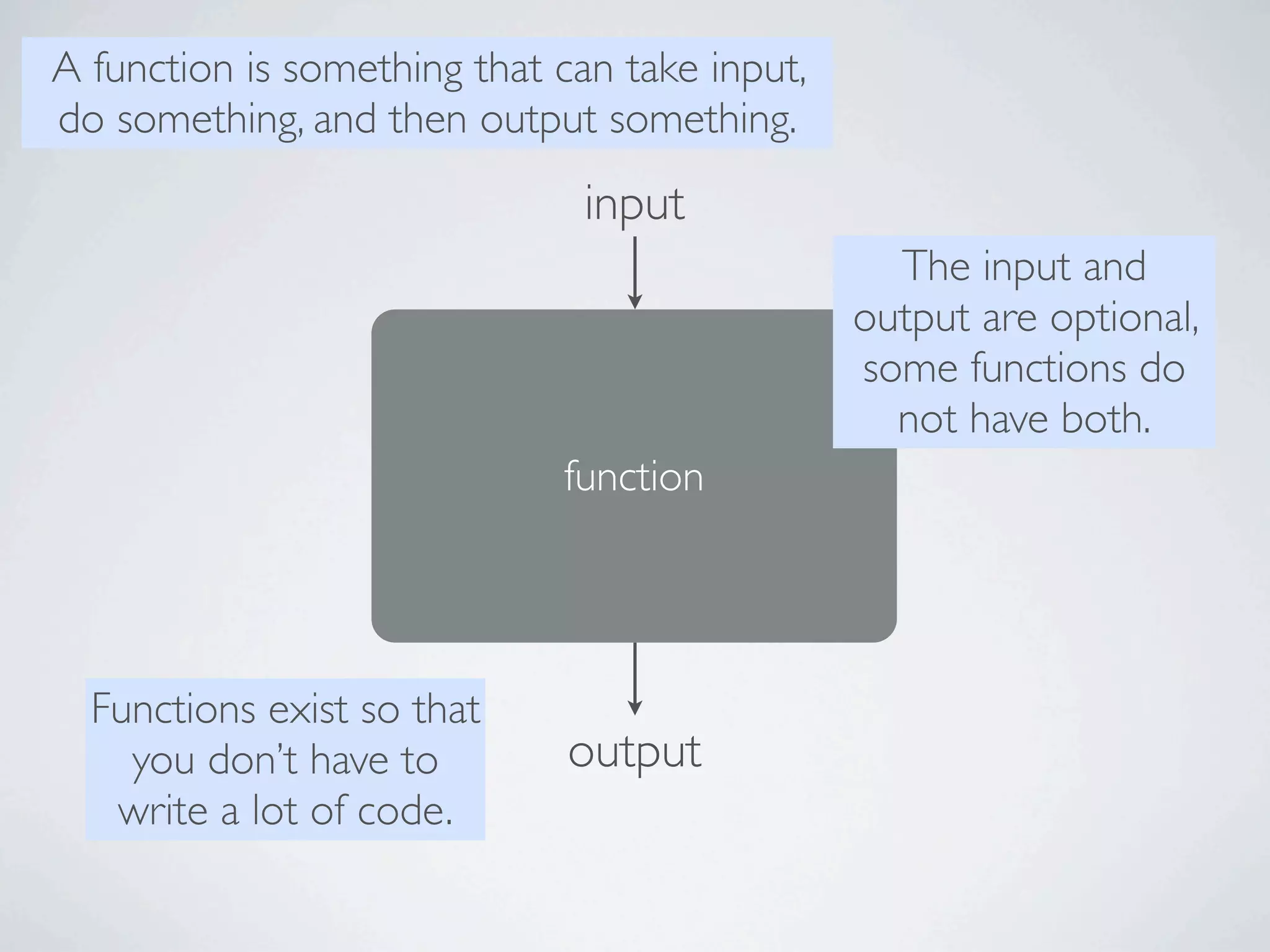 A function is something that can take input, do something, and then output something.

input

The input and output are optional, some functions do not have both.

function

Functions exist so that you don't have to write a lot of code.

output